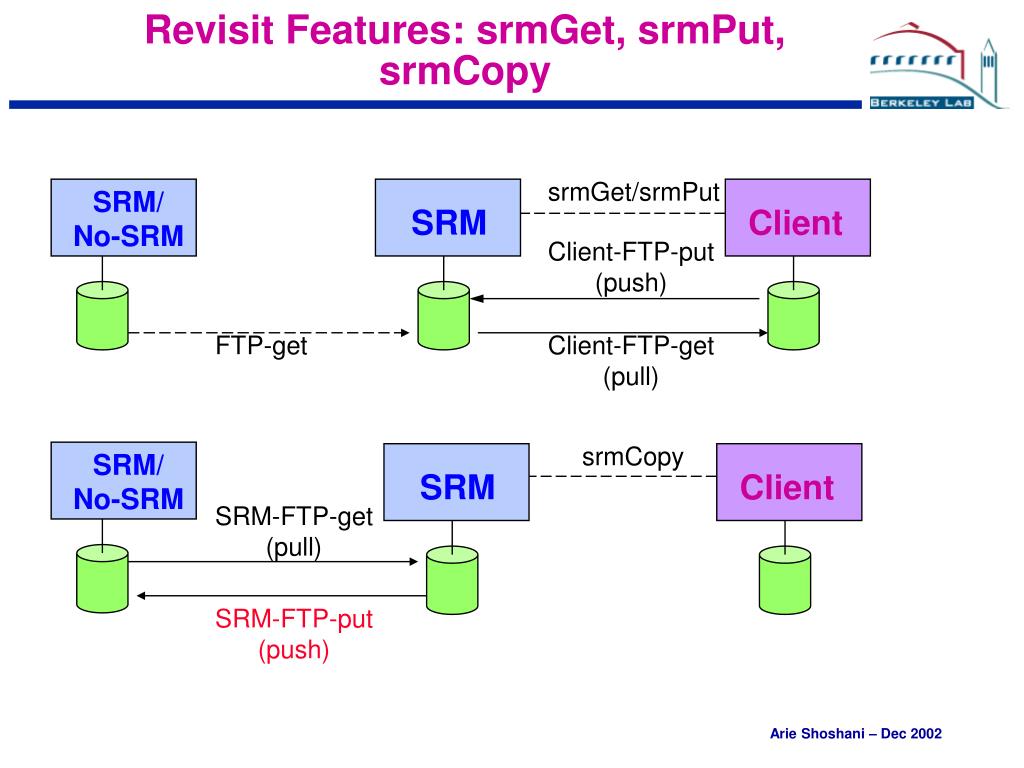 Revisit Features: srmGet, srmPut, srmCopy

BERKELEY LAB

SRM/ No-SRM

SRM

srmGet/srmPut

Client

Client-FTP-put (push)

FTP-get

Client-FTP-get (pull)

SRM/ No-SRM

SRM

srmCopy

Client

SRM-FTP-get (pull)

SRM-FTP-put (push)

Arie Shoshani – Dec 2002